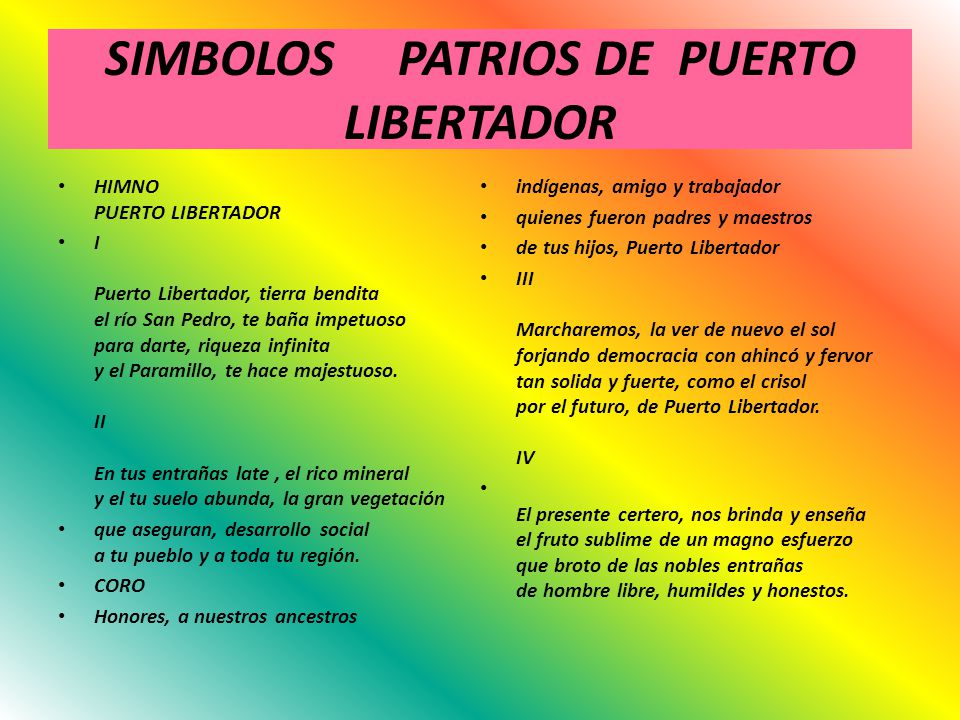 SIMBOLOS PATRIOS DE PUERTO LIBERTADOR

• HIMNO
PUERTO LIBERTADOR
• I

Puerto Libertador, tierra bendita
el río San Pedro, te baña impetuoso
para darte, riqueza infinita
y el Paramillo, te hace majestuoso.

II

En tus entrañas late , el rico mineral
y el tu suelo abunda, la gran vegetación
• que aseguran, desarrollo social
a tu pueblo y a toda tu región.
• CORO
• Honores, a nuestros ancestros

• indígenas, amigo y trabajador
• quienes fueron padres y maestros
• de tus hijos, Puerto Libertador
• III

Marcharemos, la ver de nuevo el sol
forjando democracia con ahincó y fervor
tan solida y fuerte, como el crisol
por el futuro, de Puerto Libertador.

IV
•
El presente certero, nos brinda y enseña
el fruto sublime de un magno esfuerzo
que broto de las nobles entrañas
de hombre libre, humildes y honestos.